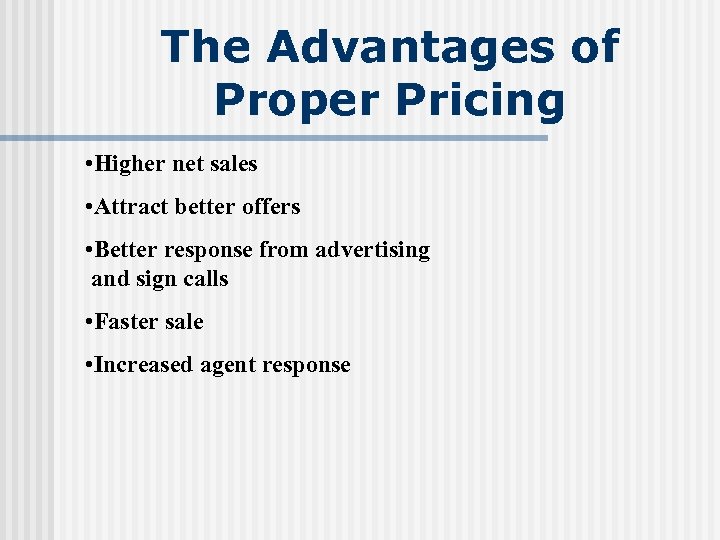 The Advantages of Proper Pricing

•Higher net sales

•Attract better offers

•Better response from advertising and sign calls

•Faster sale

•Increased agent response